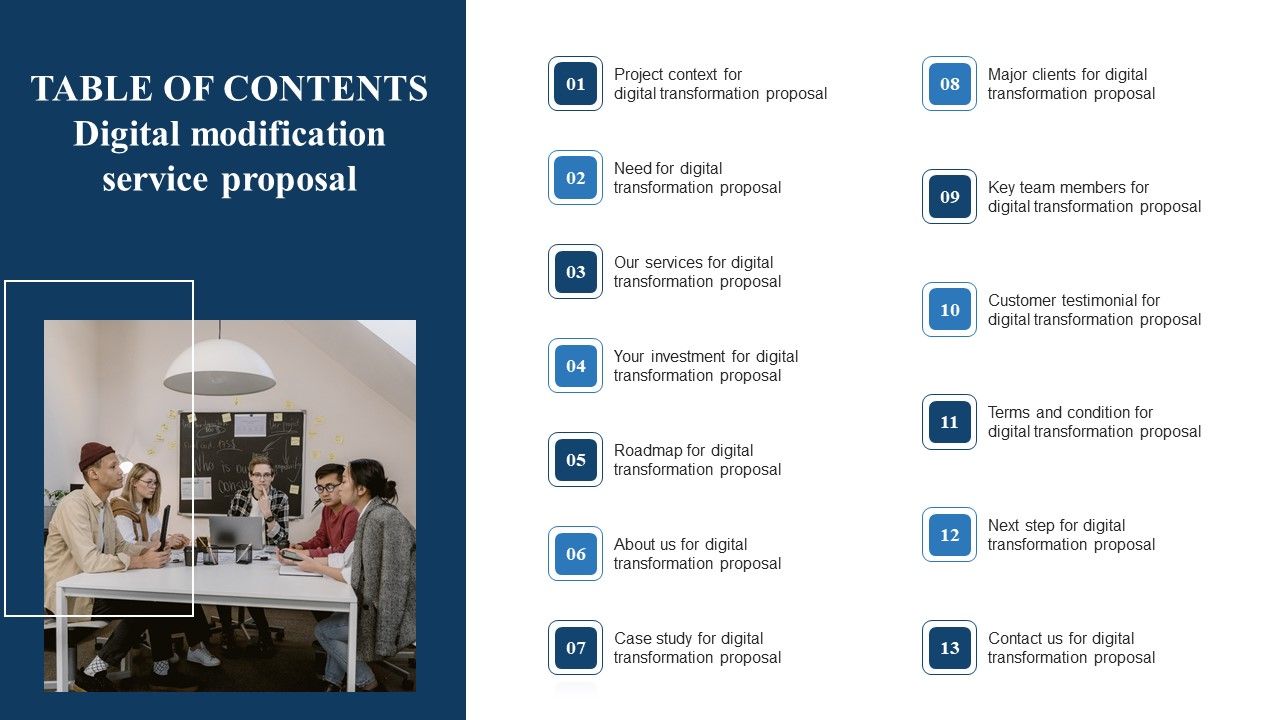 TABLE OF CONTENTS
Digital modification service proposal

01
Project context for digital transformation proposal

02
Need for digital transformation proposal

03
Our services for digital transformation proposal

04
Your investment for digital transformation proposal

05
Roadmap for digital transformation proposal

06
About us for digital transformation proposal

07
Case study for digital transformation proposal

08
Major clients for digital transformation proposal

09
Key team members for digital transformation proposal

10
Customer testimonial for digital transformation proposal

11
Terms and condition for digital transformation proposal

12
Next step for digital transformation proposal

13
Contact us for digital transformation proposal